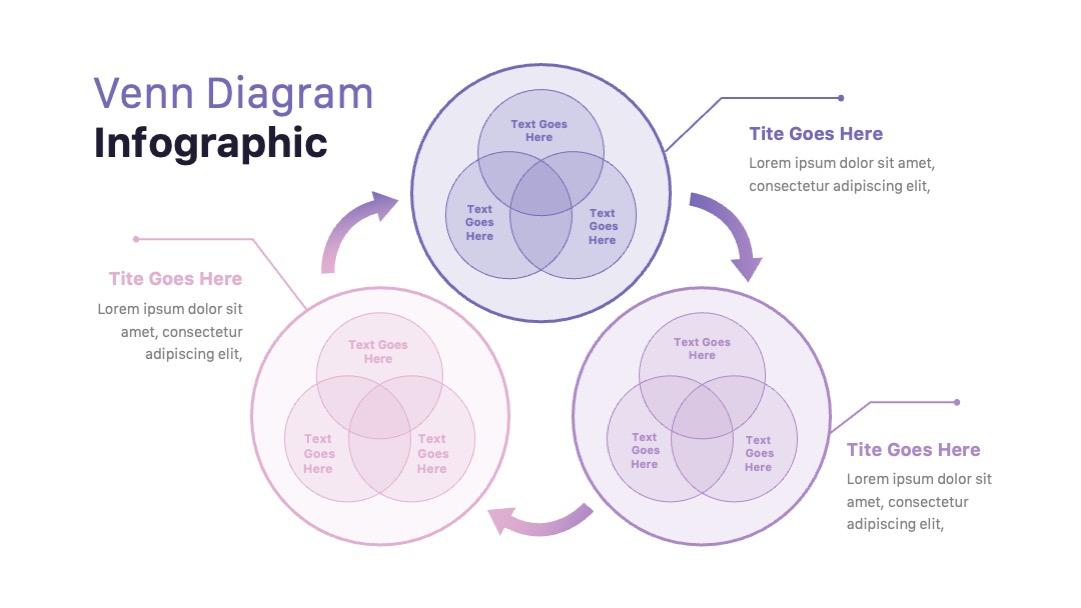 Venn Diagram
Infographic

Text Goes Here

Text Goes Here

Text Goes Here

Tite Goes Here
Lorem ipsum dolor sit amet, consectetur adipiscing elit,

Tite Goes Here
Lorem ipsum dolor sit amet, consectetur adipiscing elit,

Text Goes Here

Text Goes Here

Text Goes Here

Text Goes Here

Text Goes Here

Text Goes Here

Tite Goes Here
Lorem ipsum dolor sit amet, consectetur adipiscing elit,